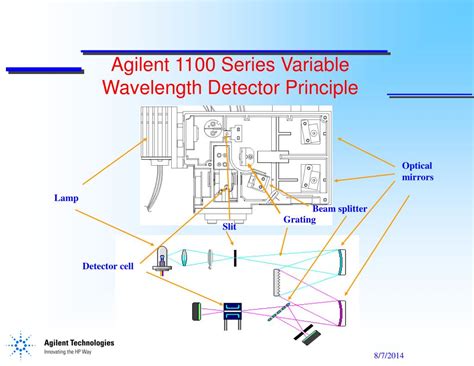 Agilent 1100 Series Variable Wavelength Detector Principle

Optical mirrors

Lamp

Beam splitter

Grating

Slit

Detector cell

Agilent Technologies
Innovating the HP Way

8/7/2014